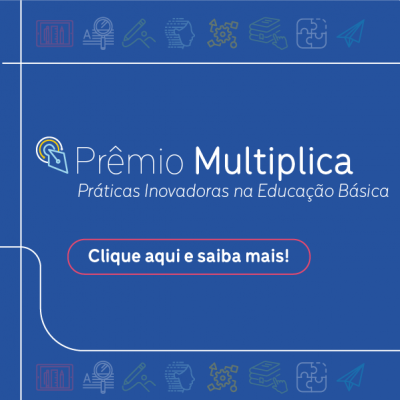 Prêmio Multiplica
Práticas Inovadoras na Educação Básica

Clique aqui e saiba mais!